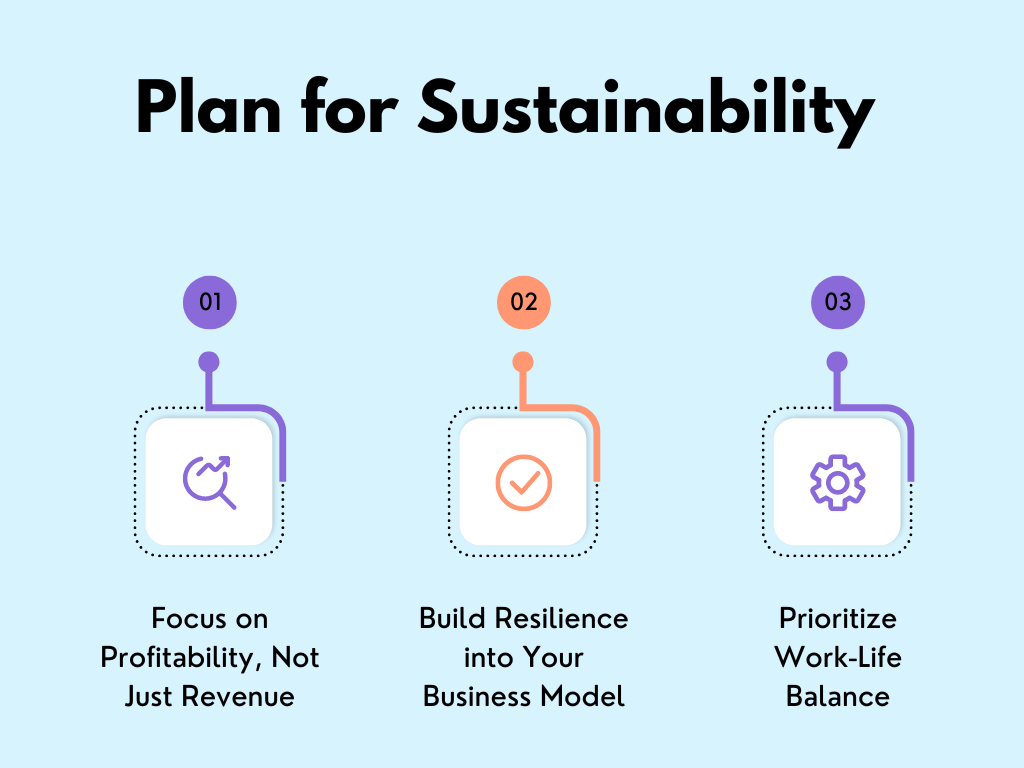 Plan for Sustainability

01

Focus on Profitability, Not Just Revenue

02

Build Resilience into Your Business Model

03

Prioritize Work-Life Balance